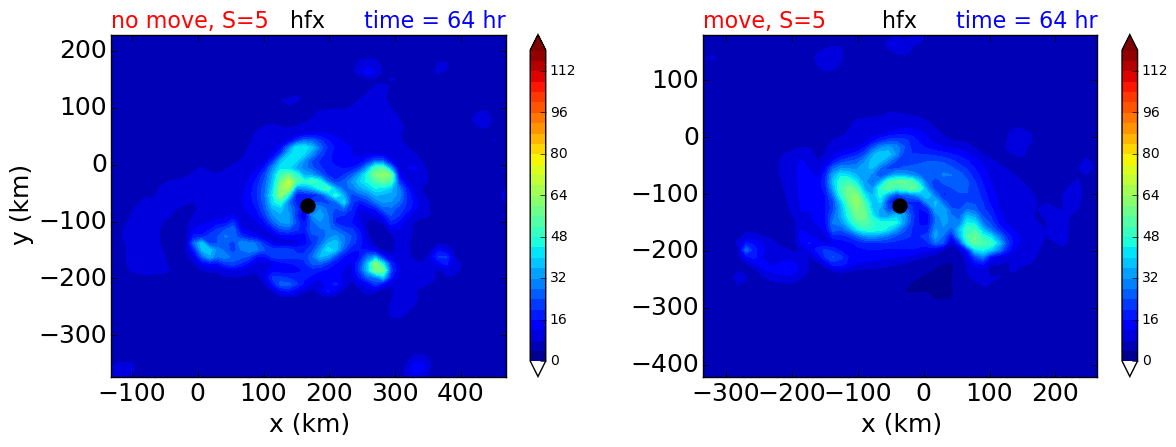 no move, S=5 hfx time = 64 hr

200
100
0
−100
−200
−300
y (km)
−100 0 100 200 300 400
x (km)

112
96
80
64
48
32
16
0

move, S=5 hfx time = 64 hr

100
0
−100
−200
−300
−400
−300 −200 −100 0 100 200
x (km)

112
96
80
64
48
32
16
0